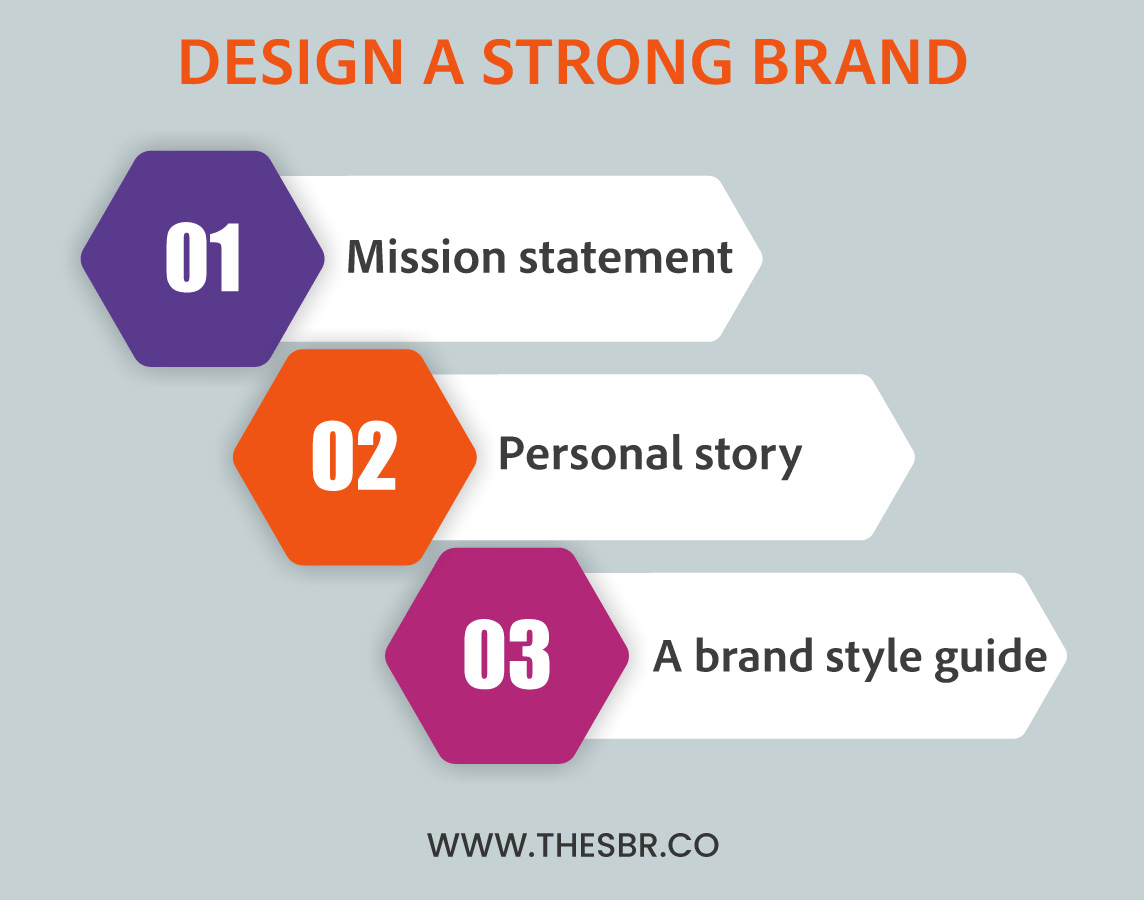 DESIGN A STRONG BRAND

01 Mission statement

02 Personal story

03 A brand style guide

WWW.THESBR.CO